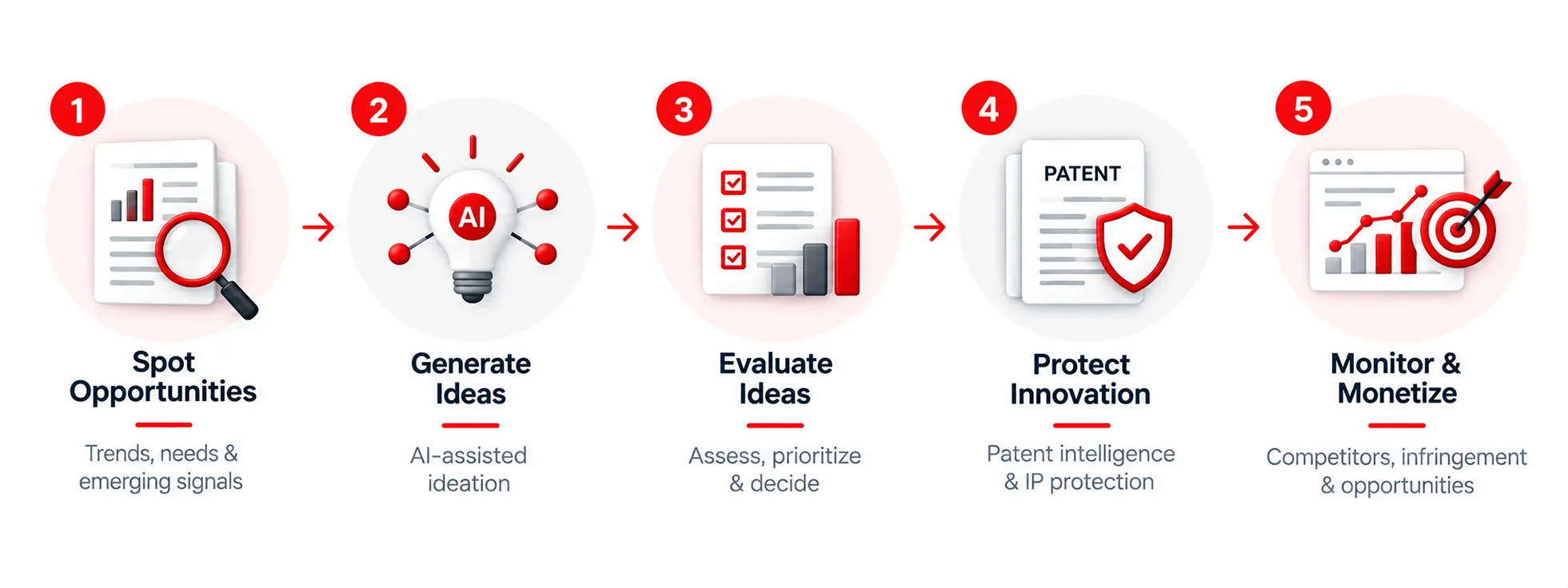 1

Spot Opportunities

Trends, needs & emerging signals

2

AI

Generate Ideas

AI-assisted ideation

3

Evaluate Ideas

Assess, prioritize & decide

4

PATENT

Protect Innovation

Patent intelligence & IP protection

5

Monitor & Monetize

Competitors, infringement & opportunities